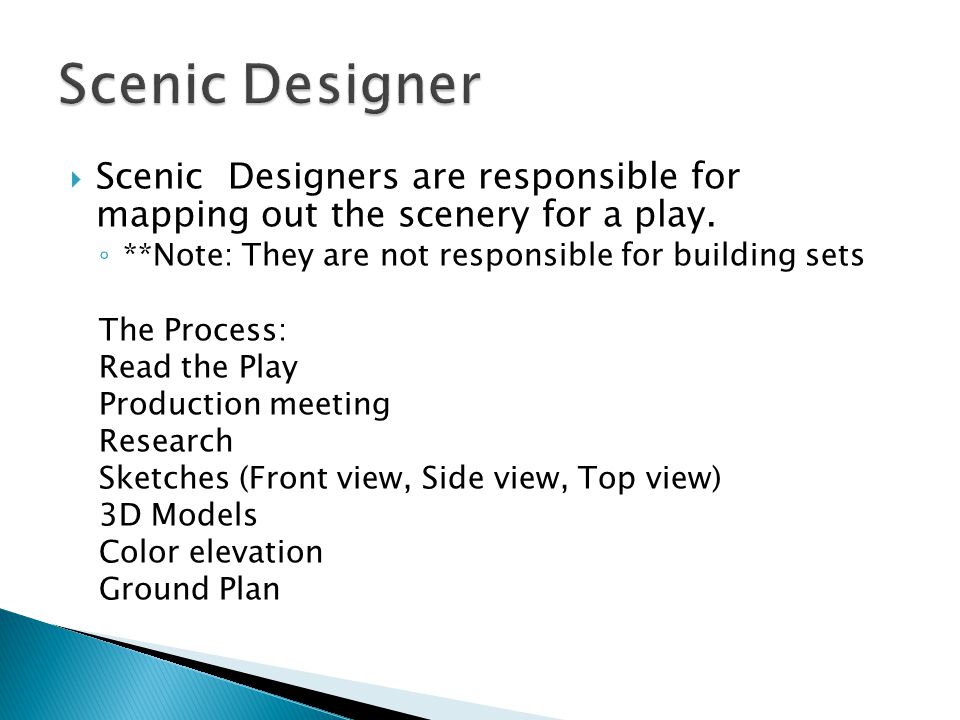 Scenic Designer

Scenic  Designers are responsible for mapping out the scenery for a play.

**Note: They are not responsible for building sets

The Process:
Read the Play
Production meeting
Research
Sketches (Front view, Side view, Top view)
3D Models
Color elevation
Ground Plan